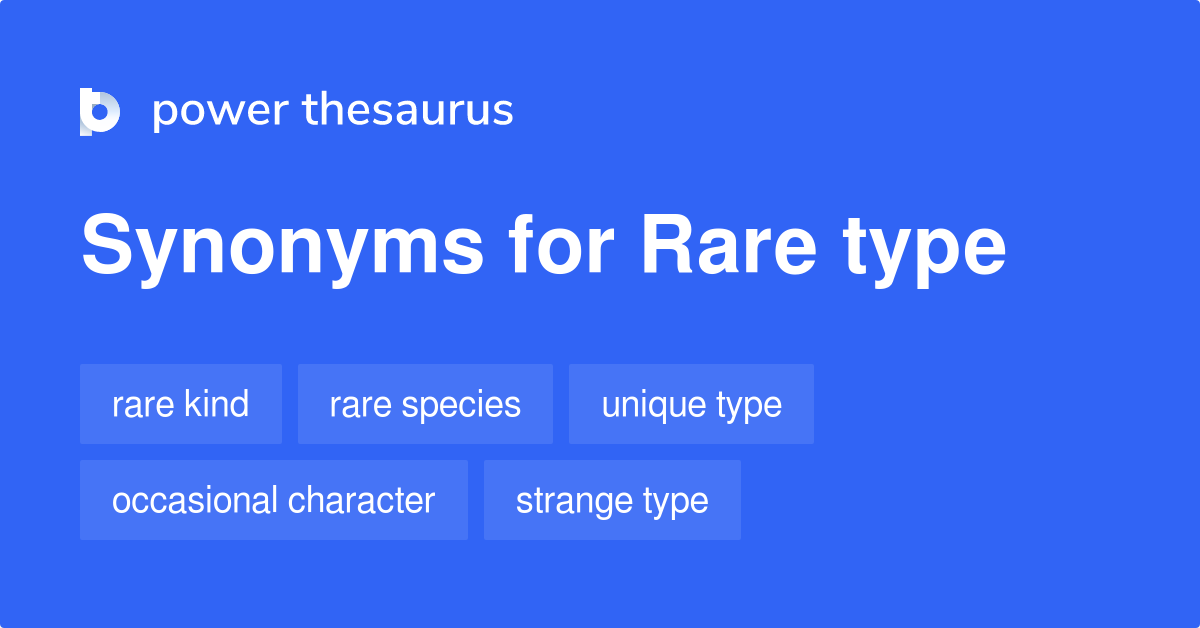 power thesaurus

Synonyms for Rare type

rare kind

rare species

unique type

occasional character

strange type